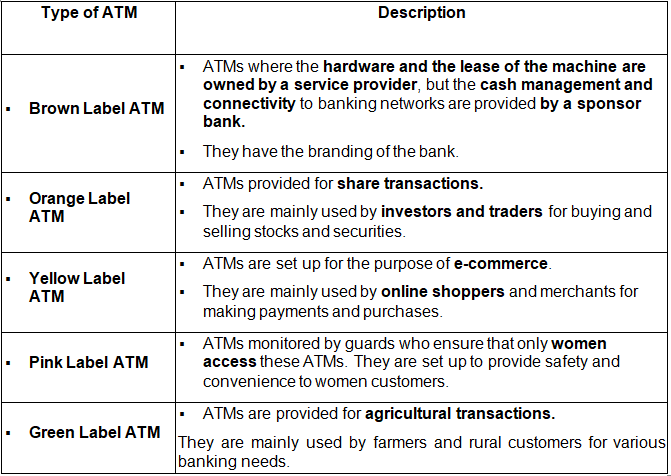 | Type of ATM | Description |
|---|---|
| ▪ Brown Label ATM | ▪ ATMs where the hardware and the lease of the machine are owned by a service provider, but the cash management and connectivity to banking networks are provided by a sponsor bank. ▪ They have the branding of the bank. |
| ▪ Orange Label ATM | ▪ ATMs provided for share transactions. ▪ They are mainly used by investors and traders for buying and selling stocks and securities. |
| ▪ Yellow Label ATM | ▪ ATMs are set up for the purpose of e-commerce. ▪ They are mainly used by online shoppers and merchants for making payments and purchases. |
| ▪ Pink Label ATM | ▪ ATMs monitored by guards who ensure that only women access these ATMs. They are set up to provide safety and convenience to women customers. |
| ▪ Green Label ATM | ▪ ATMs are provided for agricultural transactions. They are mainly used by farmers and rural customers for various banking needs. |